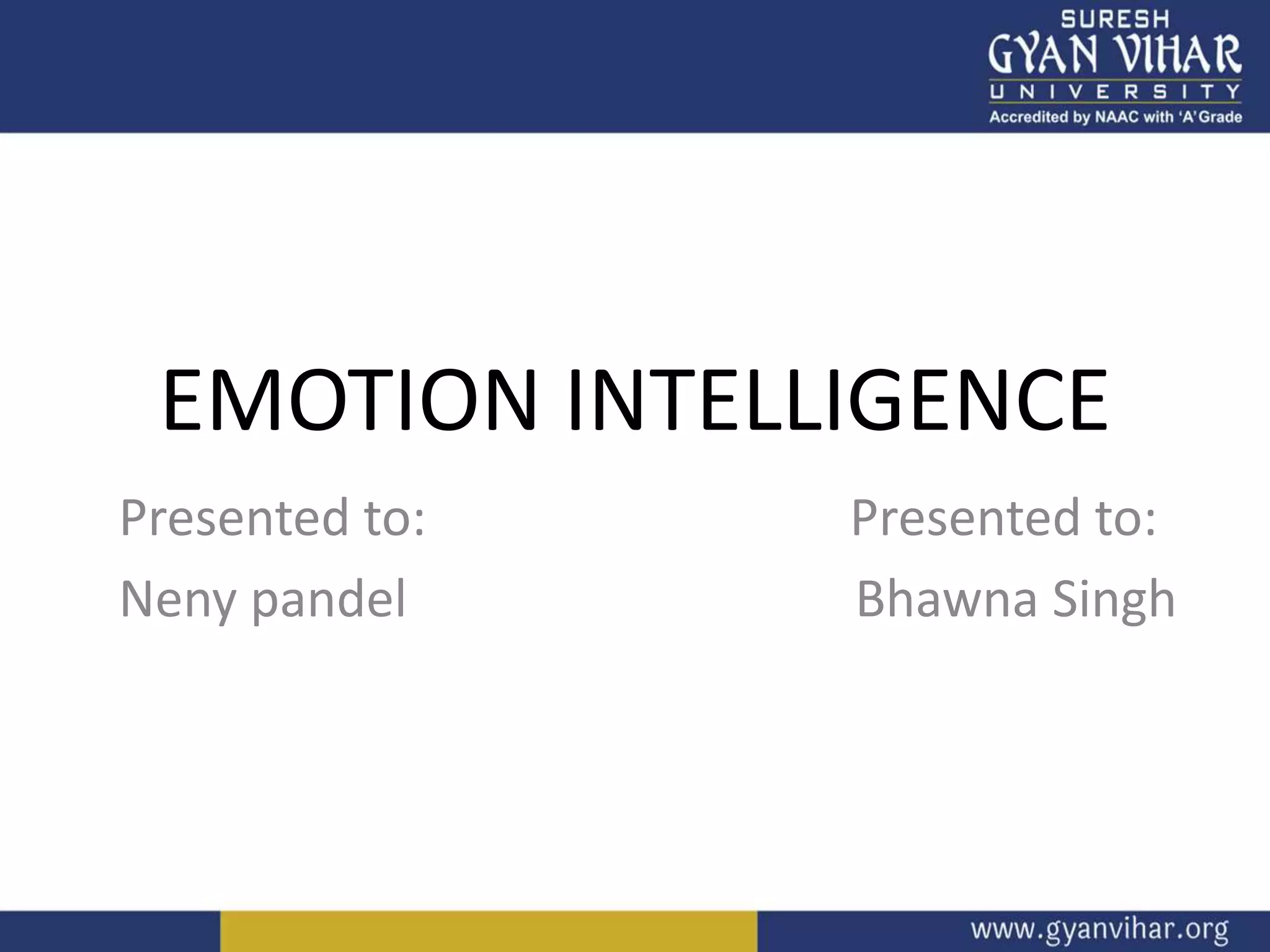 SURESH
GYAN VIHAR
UNIVERSITY
Accredited by NAAC with 'A' Grade

EMOTION INTELLIGENCE

Presented to:
Neny pandel

Presented to:
Bhawna Singh

www.gyanvihar.org